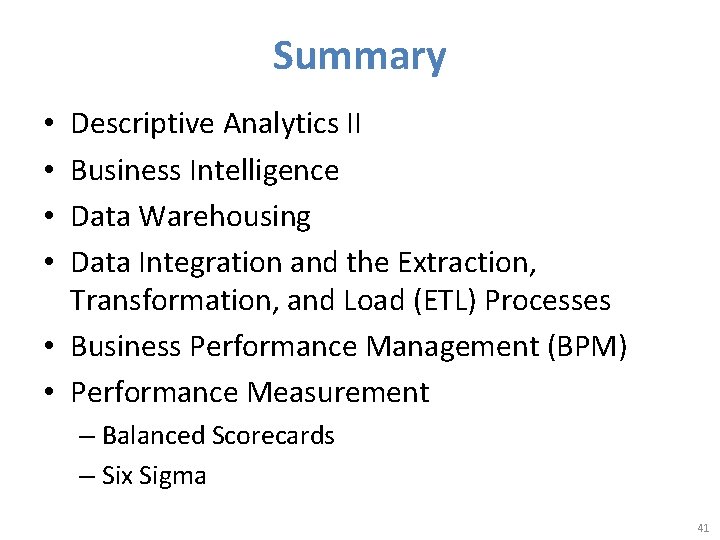 Summary

• Descriptive Analytics II
• Business Intelligence
• Data Warehousing
• Data Integration and the Extraction, Transformation, and Load (ETL) Processes
• Business Performance Management (BPM)
• Performance Measurement
– Balanced Scorecards
– Six Sigma

41